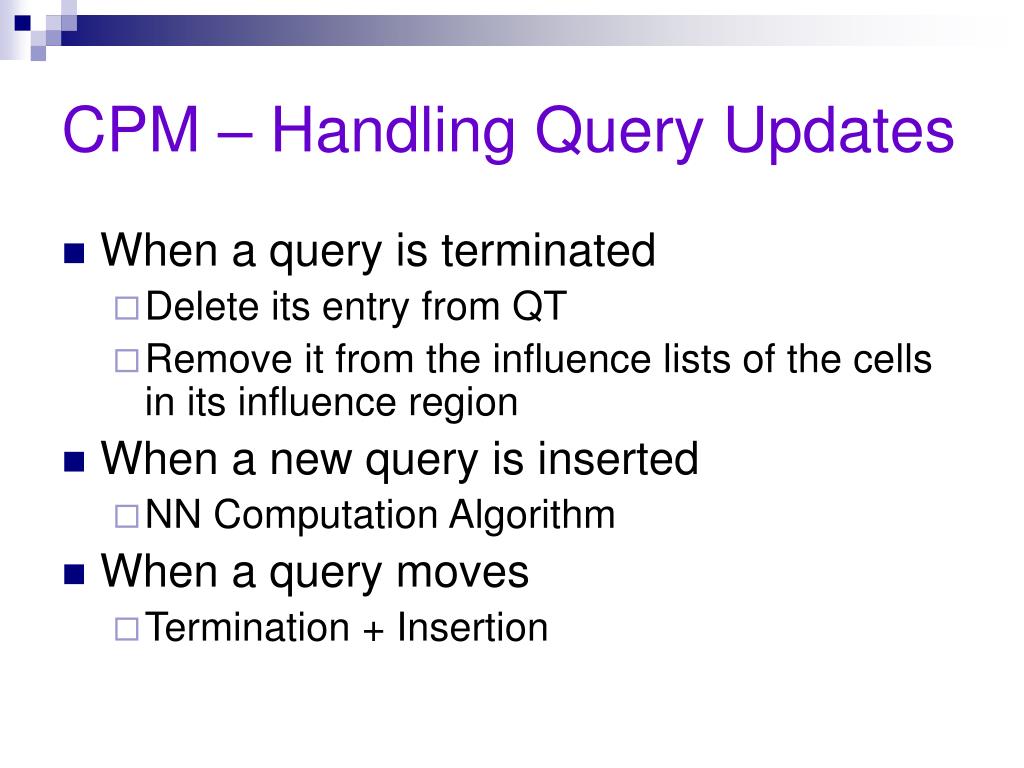 CPM – Handling Query Updates

When a query is terminated

Delete its entry from QT

Remove it from the influence lists of the cells in its influence region

When a new query is inserted

NN Computation Algorithm

When a query moves

Termination + Insertion